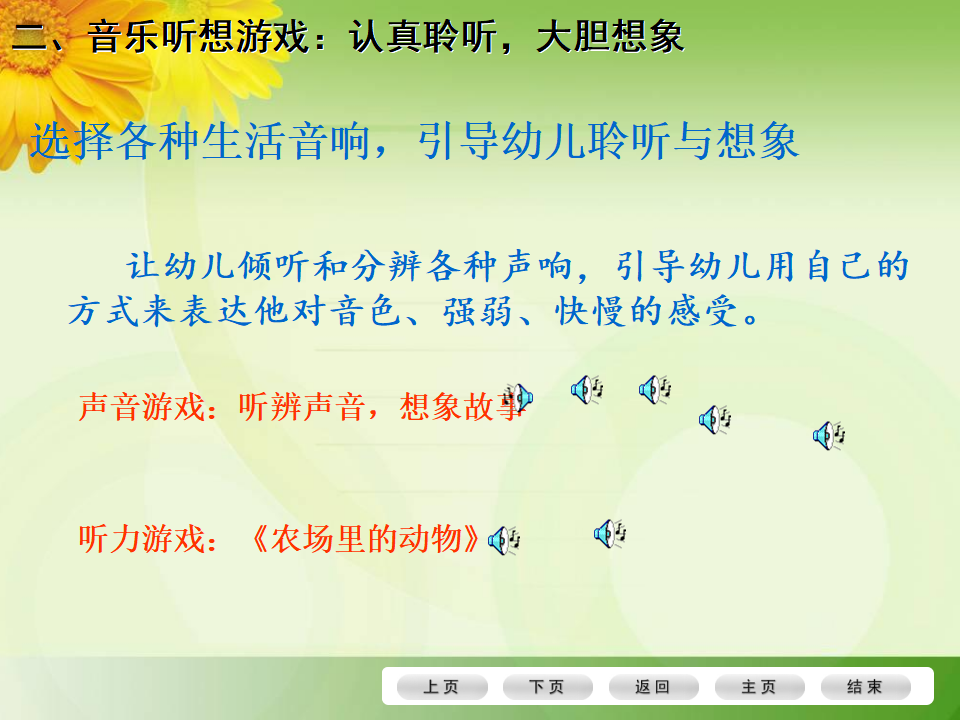 二、音乐听想游戏：认真聆听，大胆想象

选择各种生活音响，引导幼儿聆听与想象

让幼儿倾听和分辨各种声响，引导幼儿用自己的方式来表达他对音色、强弱、快慢的感受。

声音游戏：听辨声音，想象故事

听力游戏：《农场里的动物》

上页 下页 返回 主页 结束